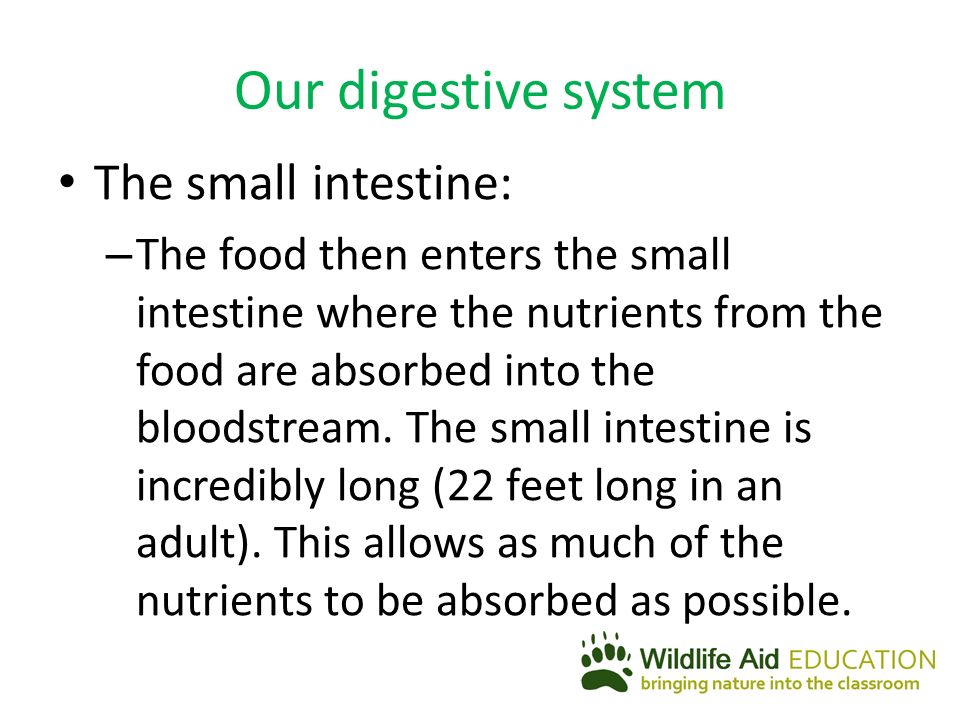 Our digestive system

• The small intestine:

– The food then enters the small intestine where the nutrients from the food are absorbed into the bloodstream. The small intestine is incredibly long (22 feet long in an adult). This allows as much of the nutrients to be absorbed as possible.

Wildlife Aid EDUCATION
bringing nature into the classroom